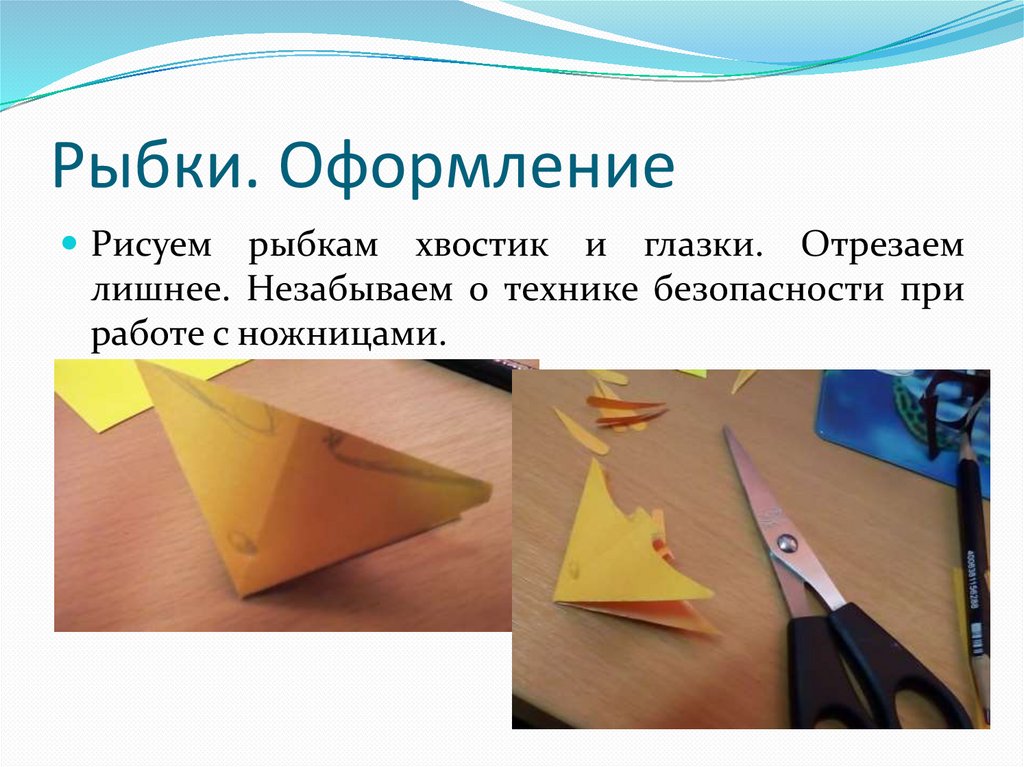 Рыбки. Оформление

Рисуем рыбкам хвостик и глазки. Отрезаем лишнее. Незабываем о технике безопасности при работе с ножницами.